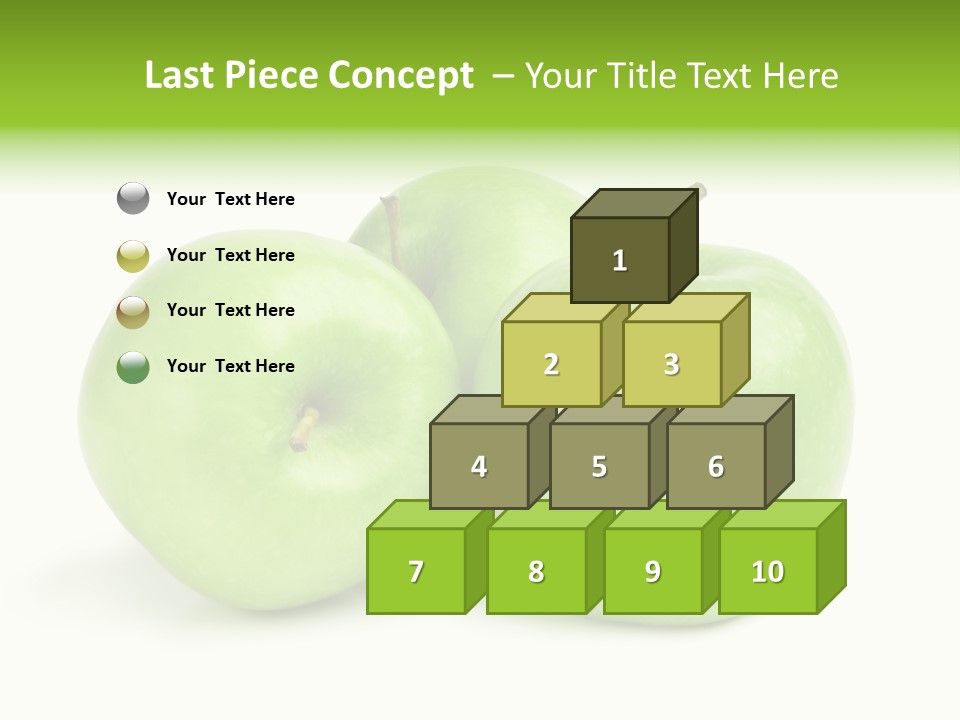 Last Piece Concept – Your Title Text Here

Your Text Here

Your Text Here

Your Text Here

Your Text Here

1

2 3

4 5 6

7 8 9 10